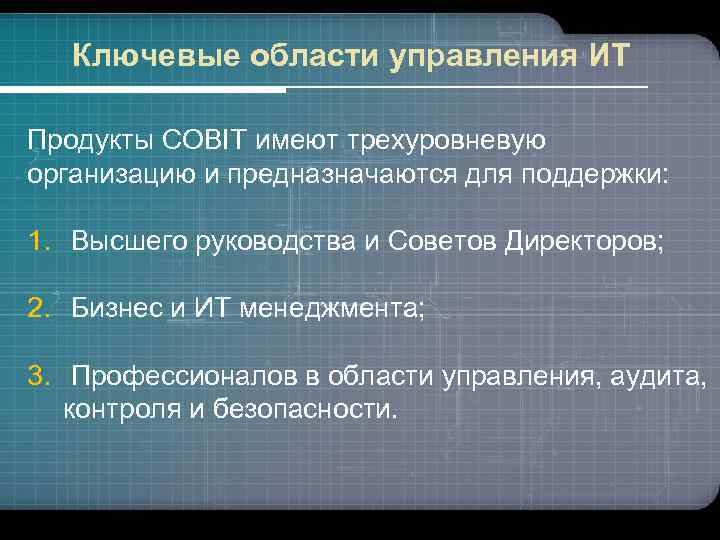 Ключевые области управления ИТ

Продукты COBIT имеют трехуровневую организацию и предназначаются для поддержки:

1. Высшего руководства и Советов Директоров;

2. Бизнес и ИТ менеджмента;

3. Профессионалов в области управления, аудита, контроля и безопасности.